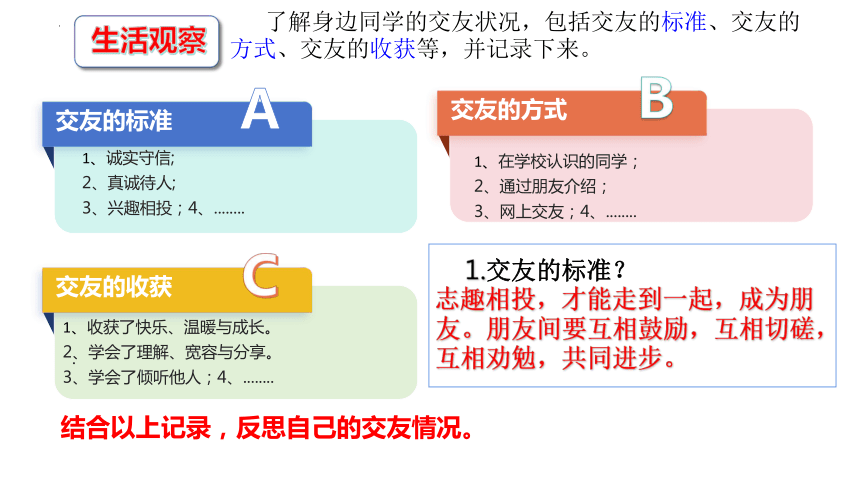 生活观察

了解身边同学的交友状况，包括交友的标准、交友的方式、交友的收获等，并记录下来。

交友的标准 A

1、诚实守信;
2、真诚待人;
3、兴趣相投；4、........

交友的方式 B

1、在学校认识的同学；
2、通过朋友介绍；
3、网上交友；4、........

交友的收获 C

1、收获了快乐、温暖与成长。
2、学会了理解、宽容与分享。
3、学会了倾听他人；4、........

1.交友的标准？
志趣相投，才能走到一起，成为朋友。朋友间要互相鼓励，互相切磋，互相劝勉，共同进步。

结合以上记录，反思自己的交友情况。